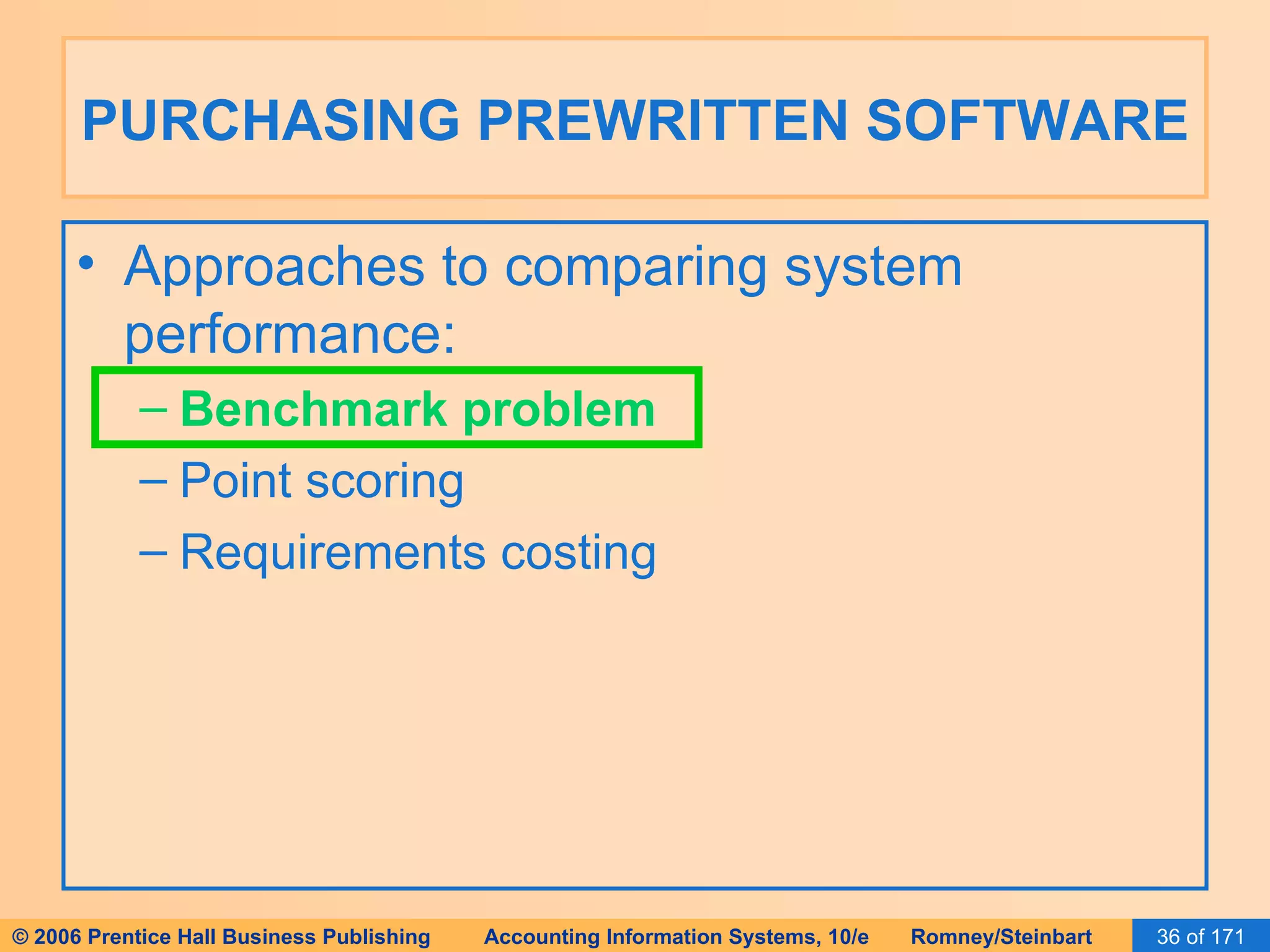 PURCHASING PREWRITTEN SOFTWARE

• Approaches to comparing system performance:
– Benchmark problem
– Point scoring
– Requirements costing

© 2006 Prentice Hall Business Publishing Accounting Information Systems, 10/e Romney/Steinbart 36 of 171